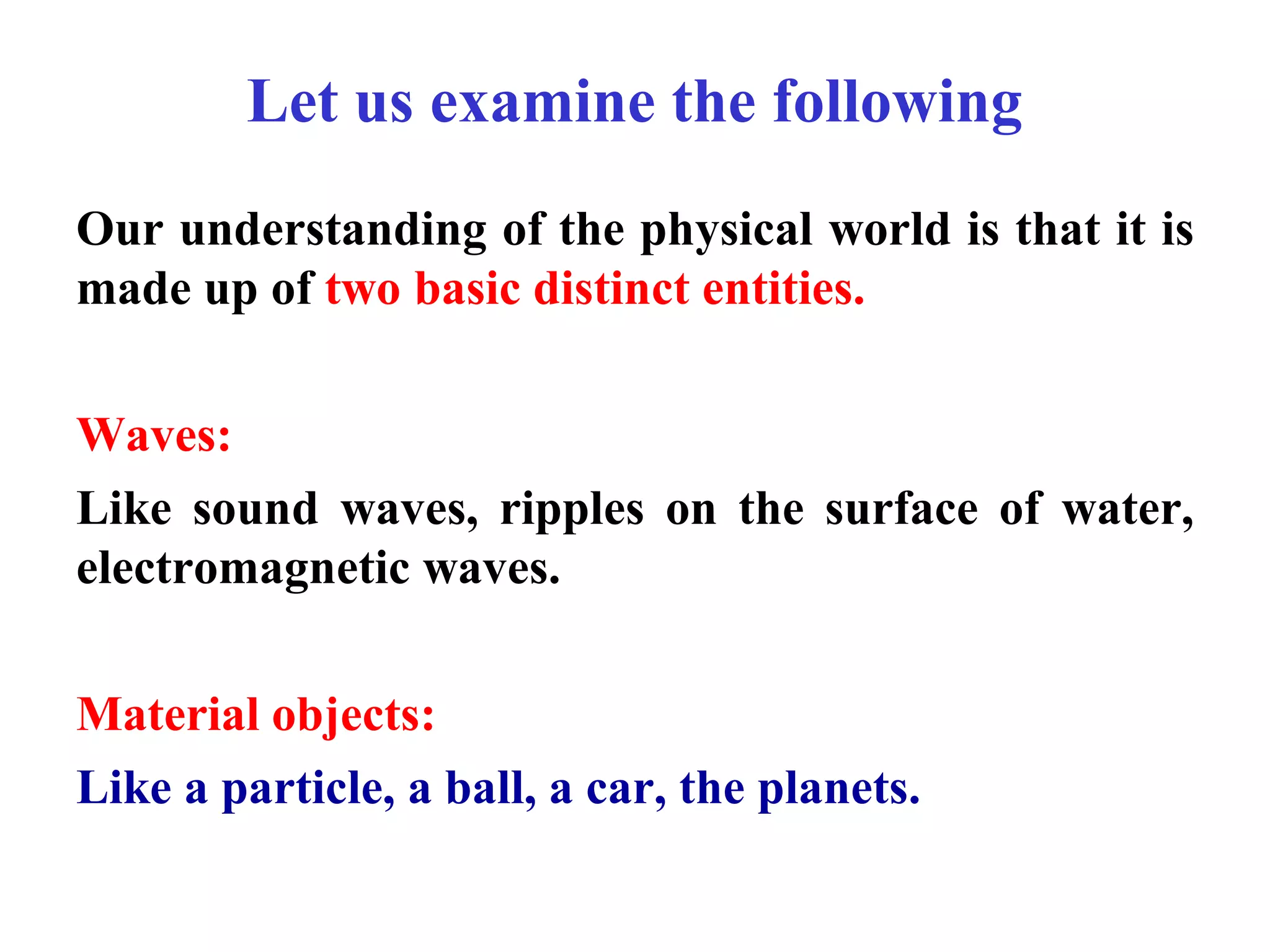 Let us examine the following

Our understanding of the physical world is that it is made up of two basic distinct entities.

Waves:

Like sound waves, ripples on the surface of water, electromagnetic waves.

Material objects:

Like a particle, a ball, a car, the planets.